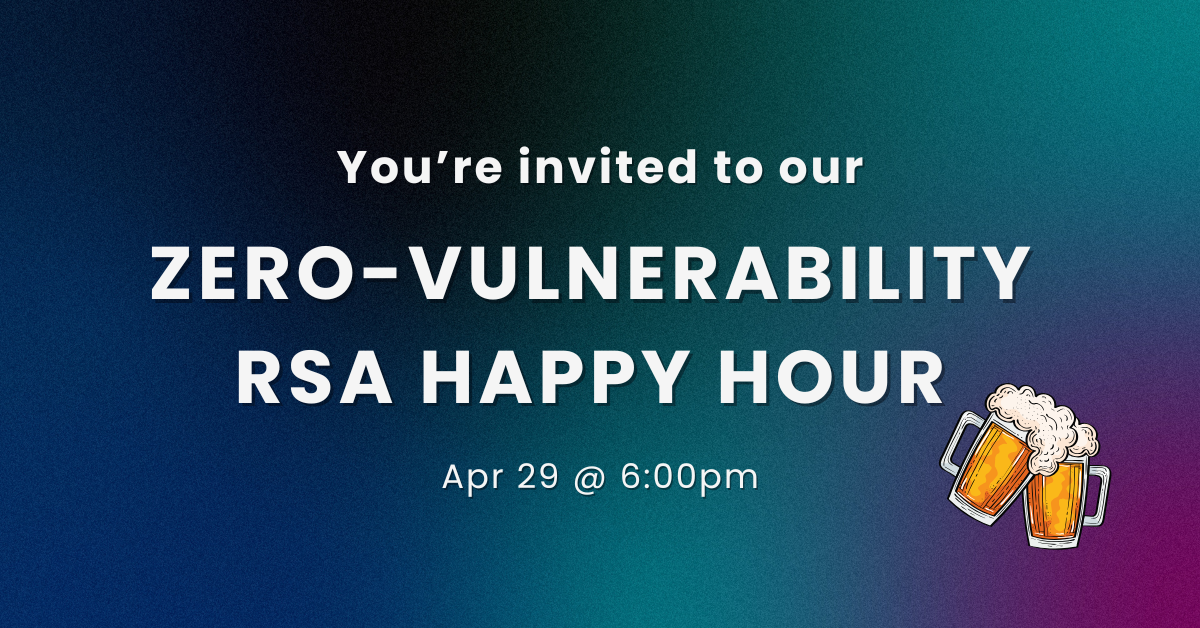 You’re invited to our

ZERO-VULNERABILITY RSA HAPPY HOUR

Apr 29 @ 6:00pm